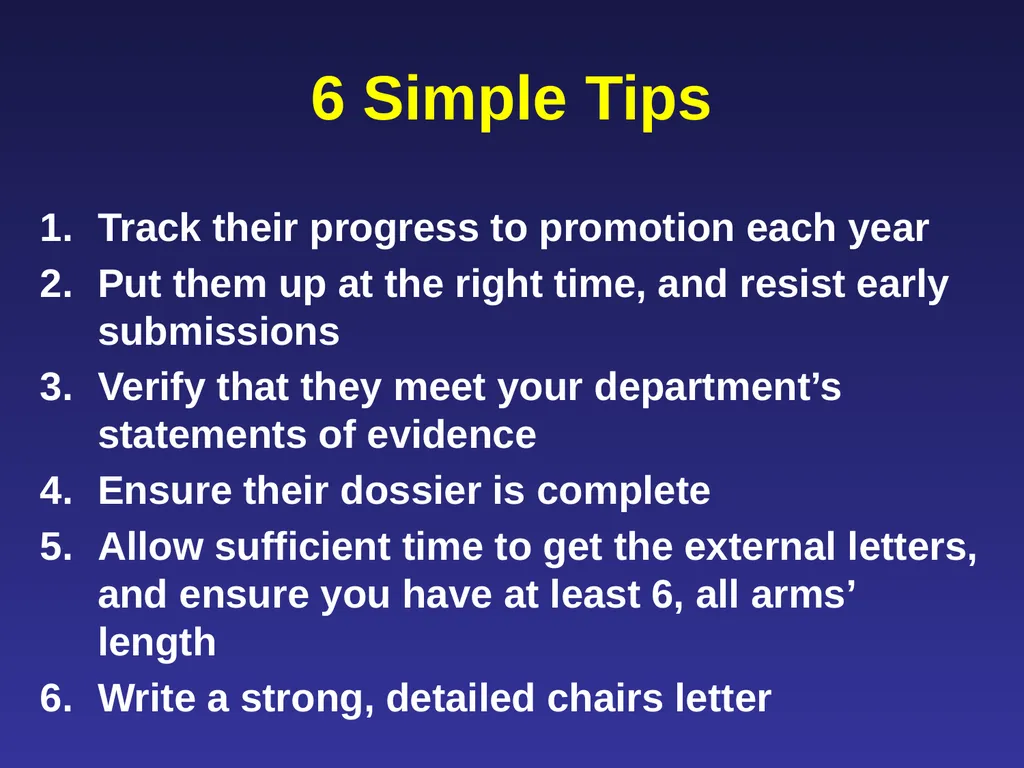 6 Simple Tips

1. Track their progress to promotion each year
2. Put them up at the right time, and resist early submissions
3. Verify that they meet your department’s statements of evidence
4. Ensure their dossier is complete
5. Allow sufficient time to get the external letters, and ensure you have at least 6, all arms’ length
6. Write a strong, detailed chairs letter